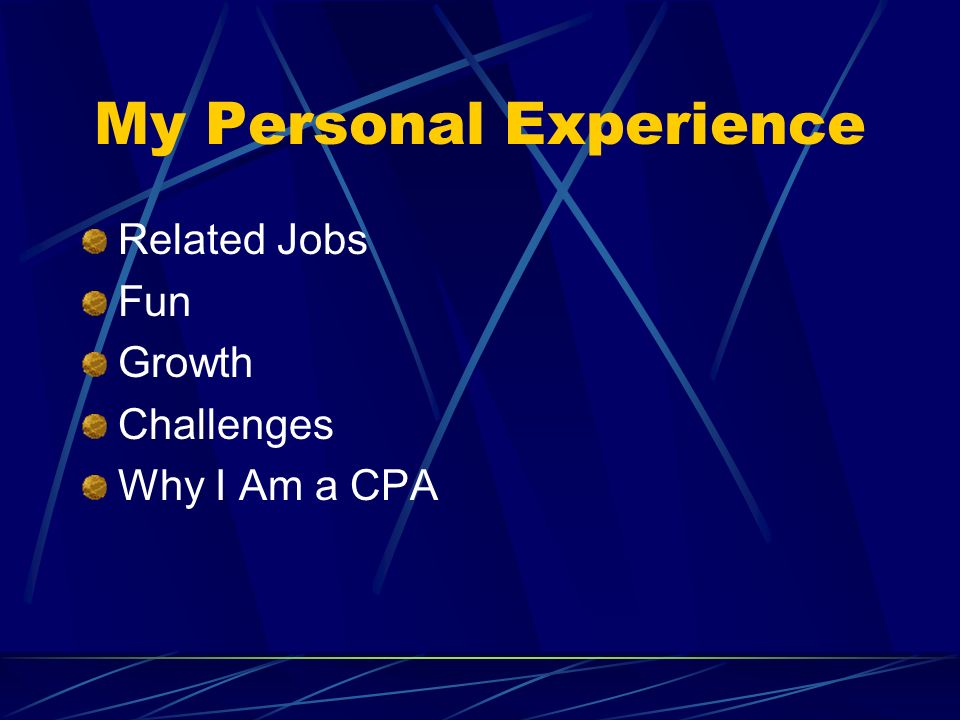 My Personal Experience

Related Jobs
Fun
Growth
Challenges
Why I Am a CPA